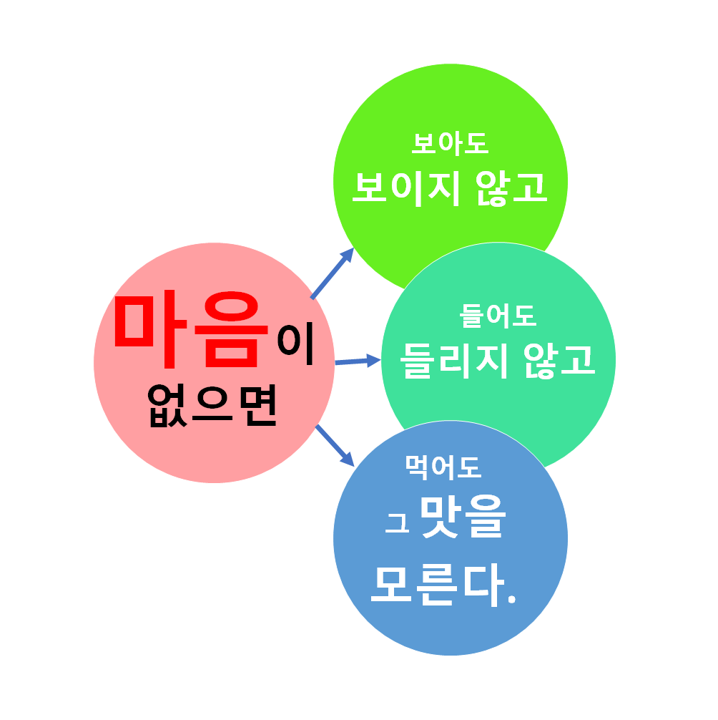 마음이
없으면

보아도
보이지 않고

들어도
들리지 않고

먹어도
그 맛을
모른다.